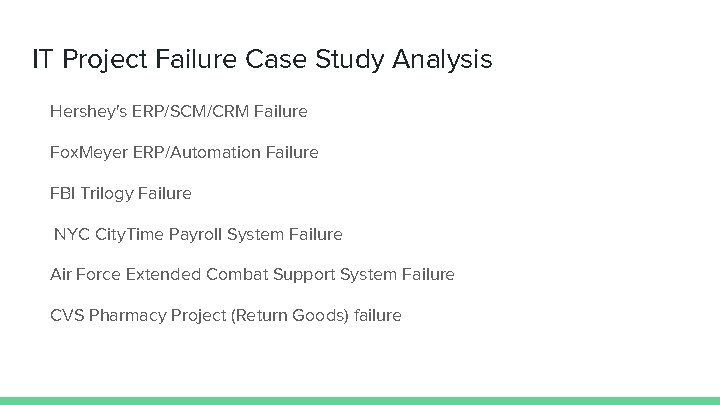 IT Project Failure Case Study Analysis

Hershey's ERP/SCM/CRM Failure

FoxMeyer ERP/Automation Failure

FBI Trilogy Failure

NYC CityTime Payroll System Failure

Air Force Extended Combat Support System Failure

CVS Pharmacy Project (Return Goods) failure